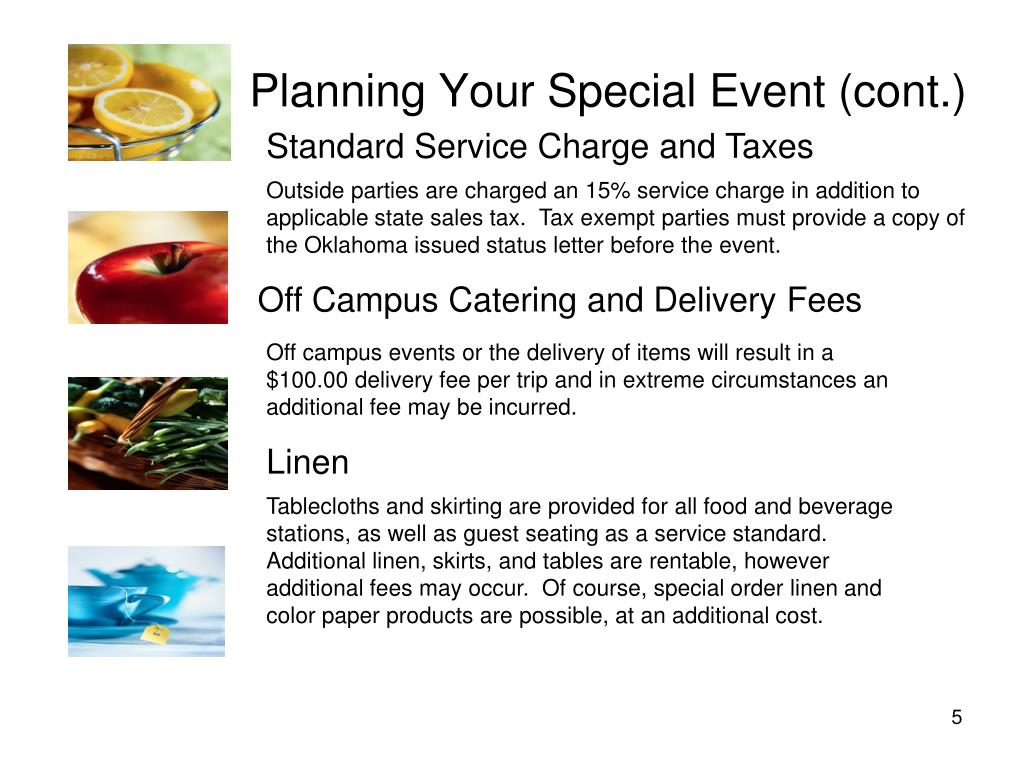 Planning Your Special Event (cont.)

Standard Service Charge and Taxes

Outside parties are charged an 15% service charge in addition to applicable state sales tax.  Tax exempt parties must provide a copy of the Oklahoma issued status letter before the event.

Off Campus Catering and Delivery Fees

Off campus events or the delivery of items will result in a $100.00 delivery fee per trip and in extreme circumstances an additional fee may be incurred.

Linen

Tablecloths and skirting are provided for all food and beverage stations, as well as guest seating as a service standard. Additional linen, skirts, and tables are rentable, however additional fees may occur.  Of course, special order linen and color paper products are possible, at an additional cost.

5